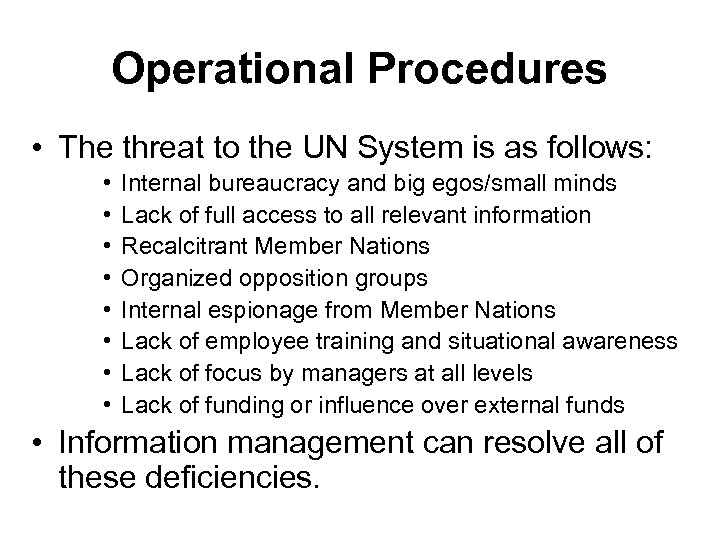 Operational Procedures

• The threat to the UN System is as follows:
  • Internal bureaucracy and big egos/small minds
  • Lack of full access to all relevant information
  • Recalcitrant Member Nations
  • Organized opposition groups
  • Internal espionage from Member Nations
  • Lack of employee training and situational awareness
  • Lack of focus by managers at all levels
  • Lack of funding or influence over external funds
• Information management can resolve all of these deficiencies.